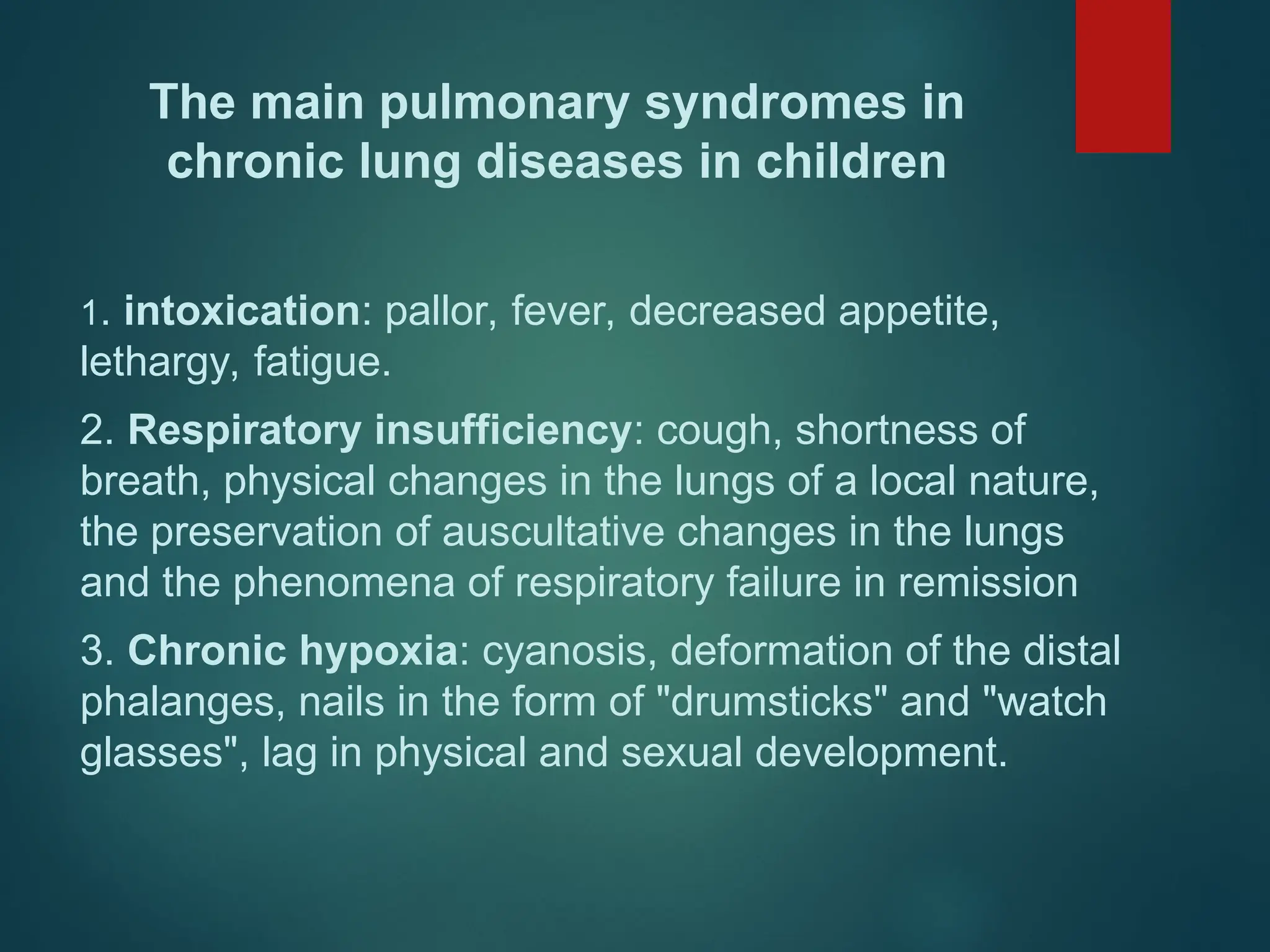 The main pulmonary syndromes in chronic lung diseases in children

1. intoxication: pallor, fever, decreased appetite, lethargy, fatigue.

2. Respiratory insufficiency: cough, shortness of breath, physical changes in the lungs of a local nature, the preservation of auscultative changes in the lungs and the phenomena of respiratory failure in remission

3. Chronic hypoxia: cyanosis, deformation of the distal phalanges, nails in the form of "drumsticks" and "watch glasses", lag in physical and sexual development.